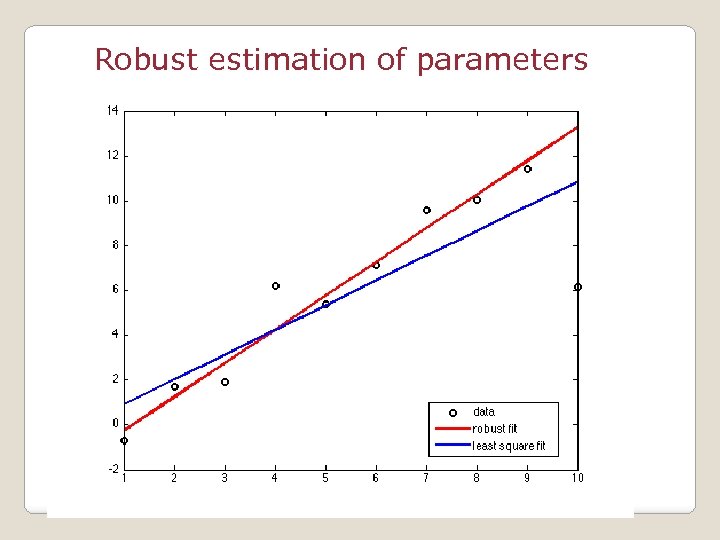 Robust estimation of parameters

14
12
10
8
6
4
2
0
-2

1 2 3 4 5 6 7 8 9 10

data
robust fit
least square fit